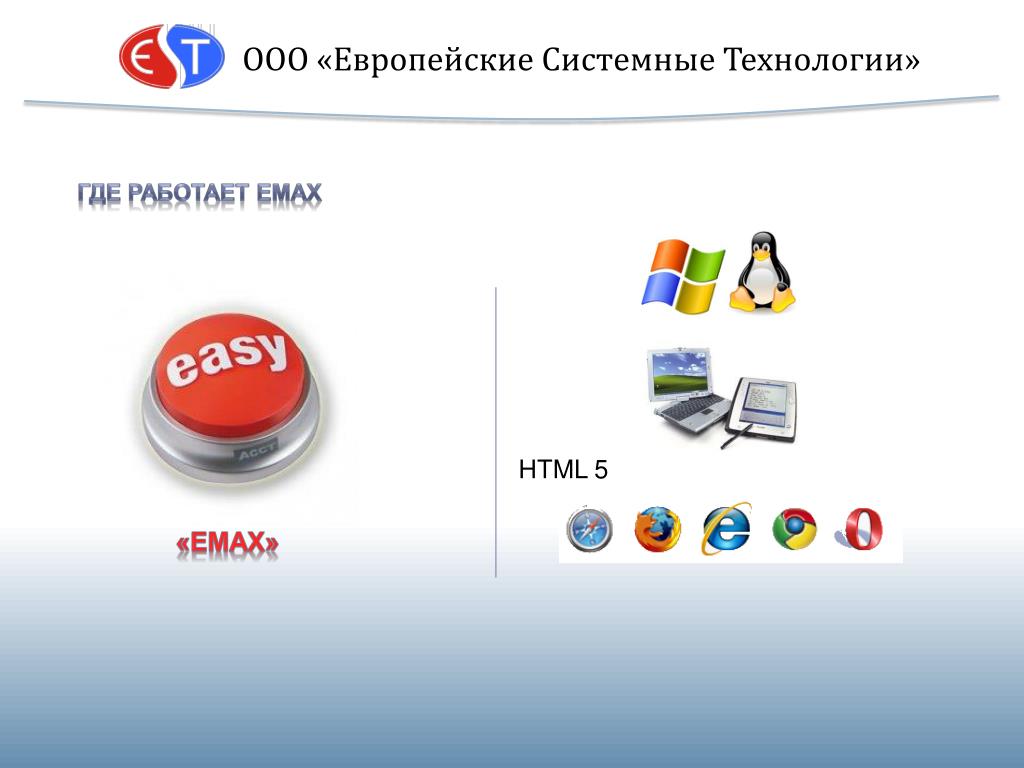 EST

ООО «Европейские Системные Технологии»

ГДЕ РАБОТАЕТ EMAX

easy

ACCT

«EMAX»

HTML 5